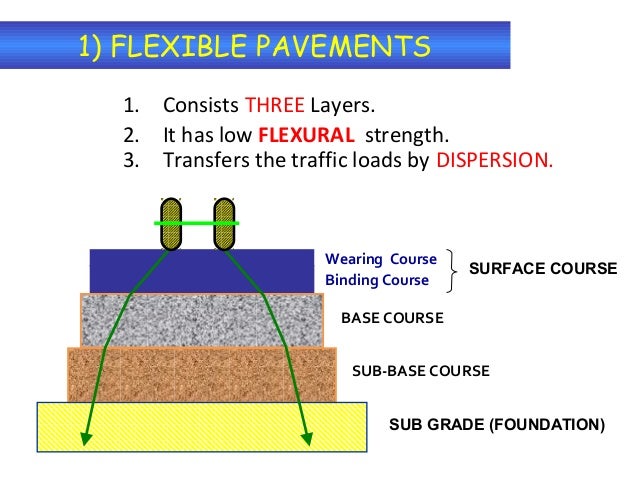 1) FLEXIBLE PAVEMENTS

1. Consists THREE Layers.
2. It has low FLEXURAL strength.
3. Transfers the traffic loads by DISPERSION.

Wearing Course
Binding Course
SURFACE COURSE

BASE COURSE

SUB-BASE COURSE

SUB GRADE (FOUNDATION)